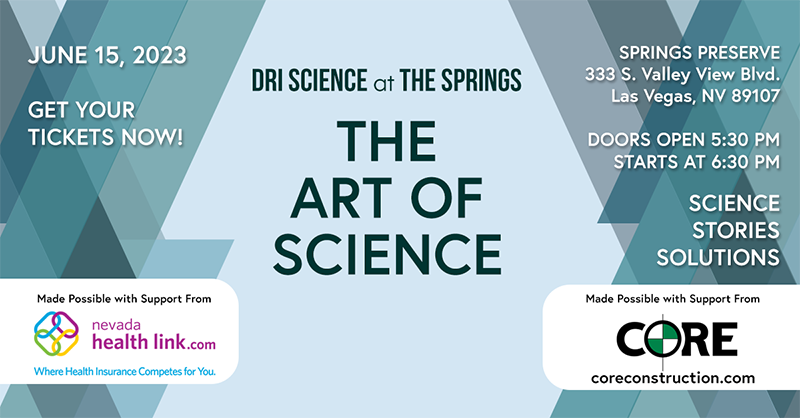 JUNE 15, 2023

GET YOUR TICKETS NOW!

DRI SCIENCE at THE SPRINGS

THE ART OF SCIENCE

SPRINGS PRESERVE
333 S. Valley View Blvd.
Las Vegas, NV 89107

DOORS OPEN 5:30 PM
STARTS AT 6:30 PM

SCIENCE
STORIES
SOLUTIONS

Made Possible with Support From

nevada
health link.com

Where Health Insurance Competes for You.

Made Possible with Support From

CORE

coreconstruction.com